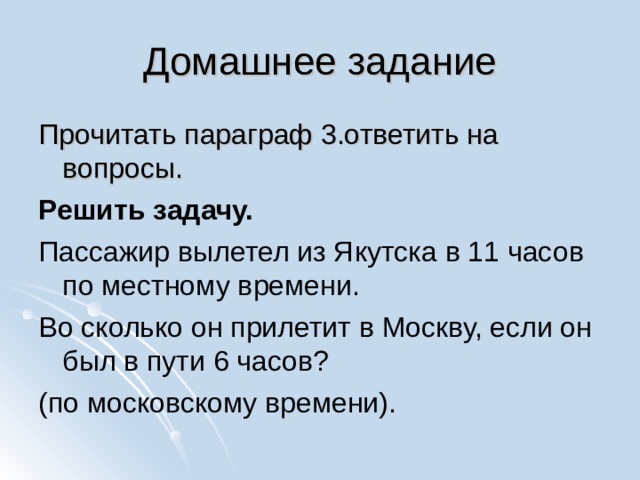 Домашнее задание

Прочитать параграф 3.ответить на вопросы.

Решить задачу.

Пассажир вылетел из Якутска в 11 часов по местному времени.

Во сколько он прилетит в Москву, если он был в пути 6 часов?

(по московскому времени).